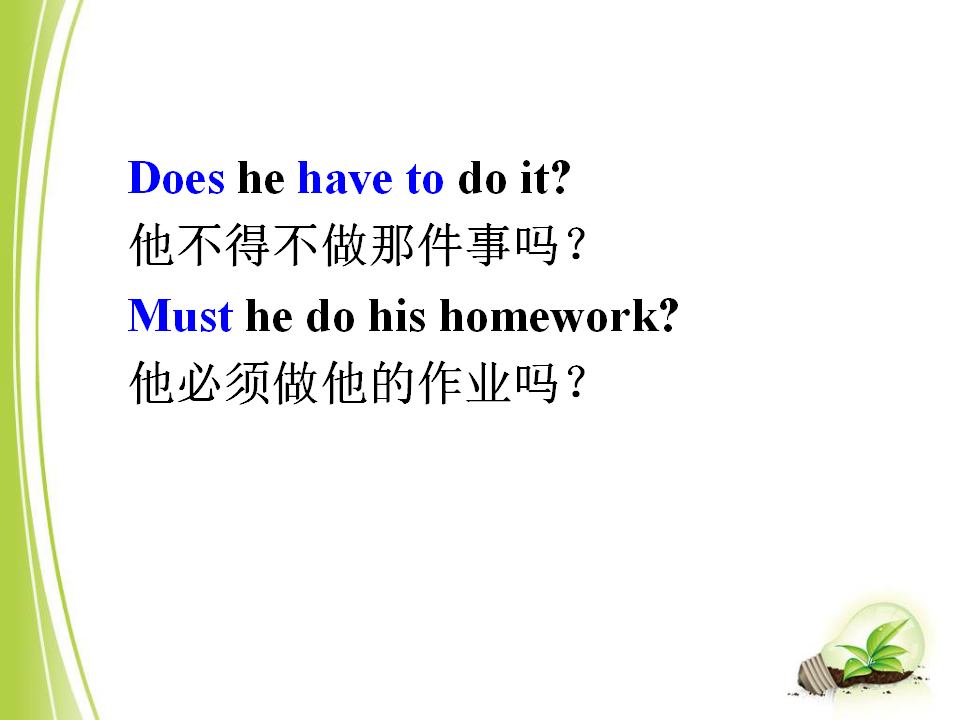 Does he have to do it?
他不得不做那件事吗？

Must he do his homework?
他必须做他的作业吗？